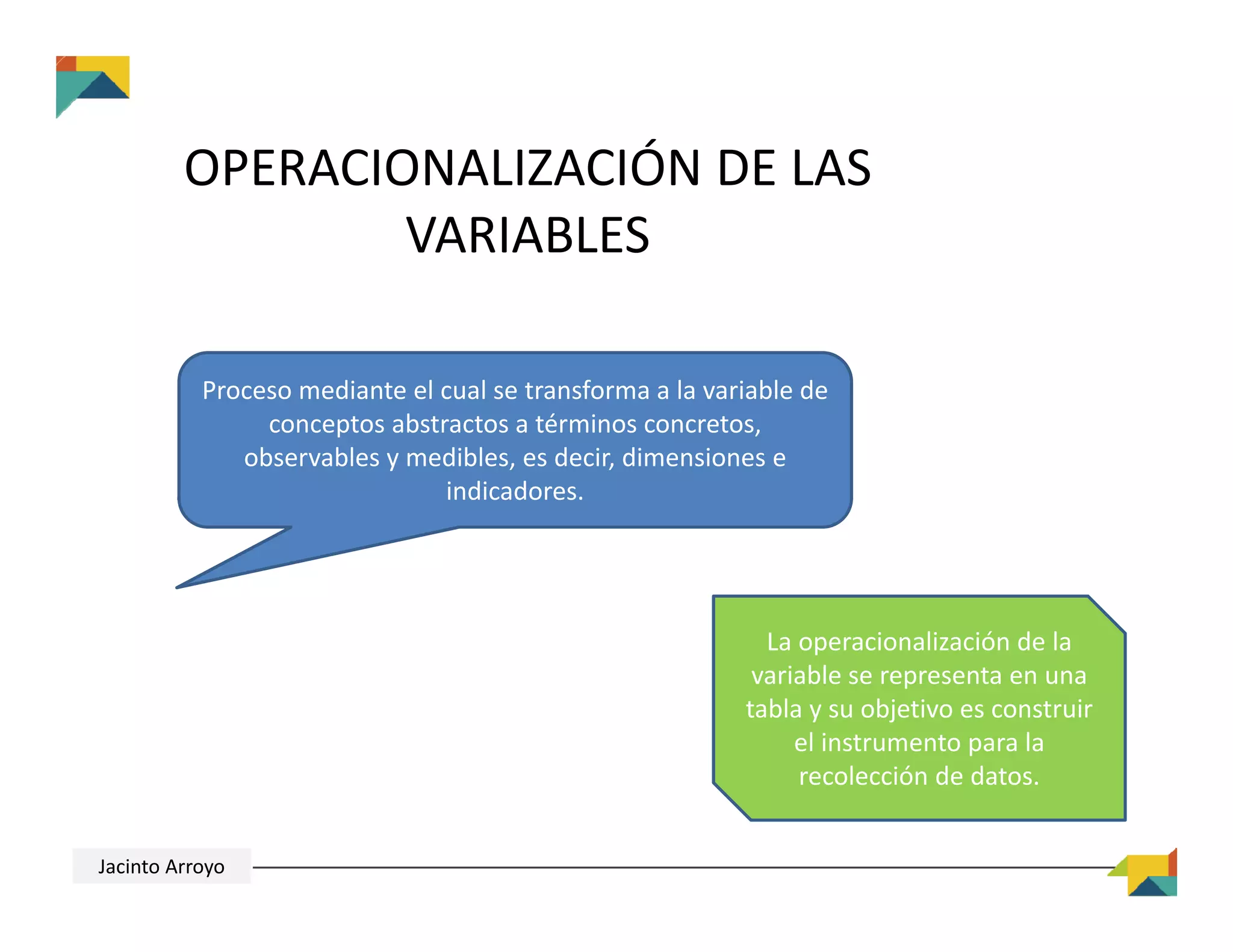 OPERACIONALIZACIÓN DE LAS VARIABLES

Proceso mediante el cual se transforma a la variable de conceptos abstractos a términos concretos, observables y medibles, es decir, dimensiones e indicadores.

La operacionalización de la variable se representa en una tabla y su objetivo es construir el instrumento para la recolección de datos.

Jacinto Arroyo